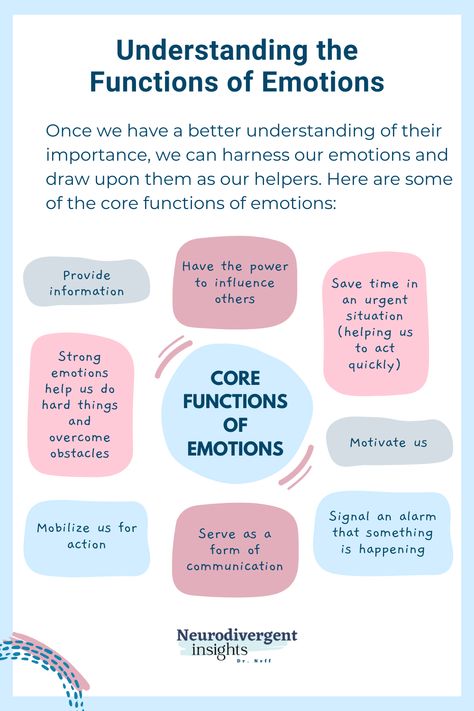 Understanding the Functions of Emotions

Once we have a better understanding of their importance, we can harness our emotions and draw upon them as our helpers. Here are some of the core functions of emotions:

Provide information

Have the power to influence others

Save time in an urgent situation (helping us to act quickly)

Strong emotions help us do hard things and overcome obstacles

CORE FUNCTIONS OF EMOTIONS

Motivate us

Mobilize us for action

Serve as a form of communication

Signal an alarm that something is happening

Neurodivergent insights Dr. Neff